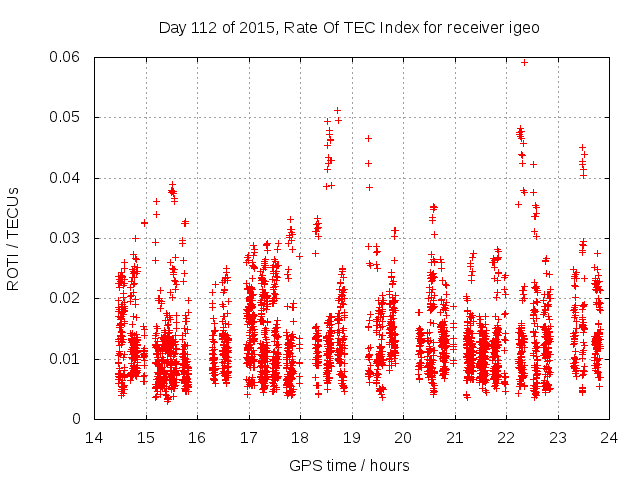 Day 112 of 2015, Rate Of TEC Index for receiver igeo

ROTI / TECUs

0.06
0.05
0.04
0.03
0.02
0.01
0

14 15 16 17 18 19 20 21 22 23 24

GPS time / hours